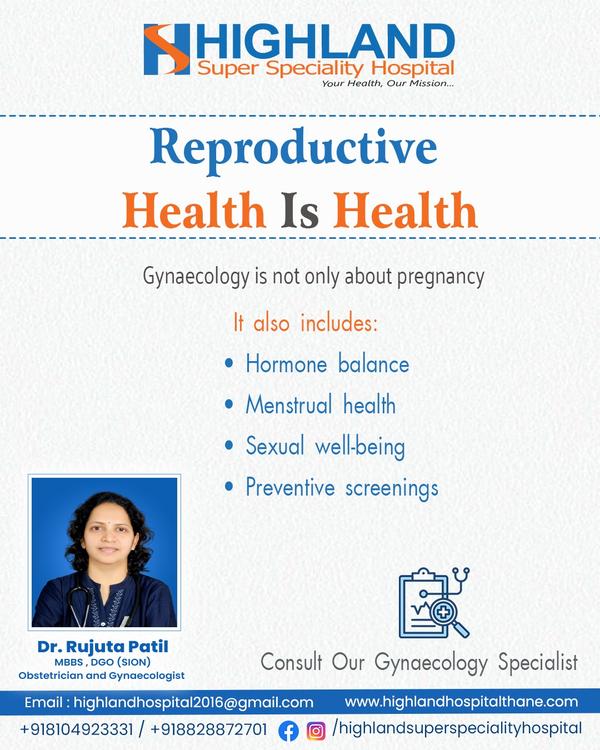 HIGHLAND
Super Speciality Hospital
Your Health, Our Mission...

Reproductive
Health Is Health

Gynaecology is not only about pregnancy

It also includes:
• Hormone balance
• Menstrual health
• Sexual well-being
• Preventive screenings

Dr. Rujuta Patil
MBBS , DGO (SION)
Obstetrician and Gynaecologist

Consult Our Gynaecology Specialist

Email : highlandhospital2016@gmail.com www.highlandhospitalthane.com
+918104923331 / +918828872701 /highlandsuperspecialityhospital